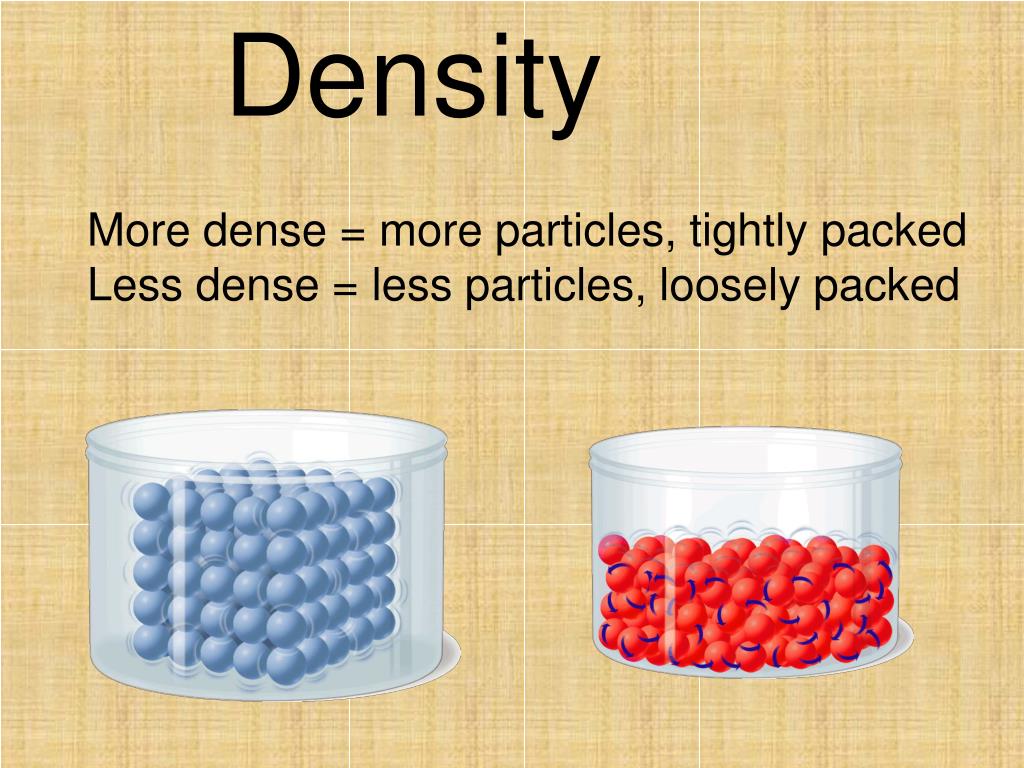 Density

More dense = more particles, tightly packed
Less dense = less particles, loosely packed